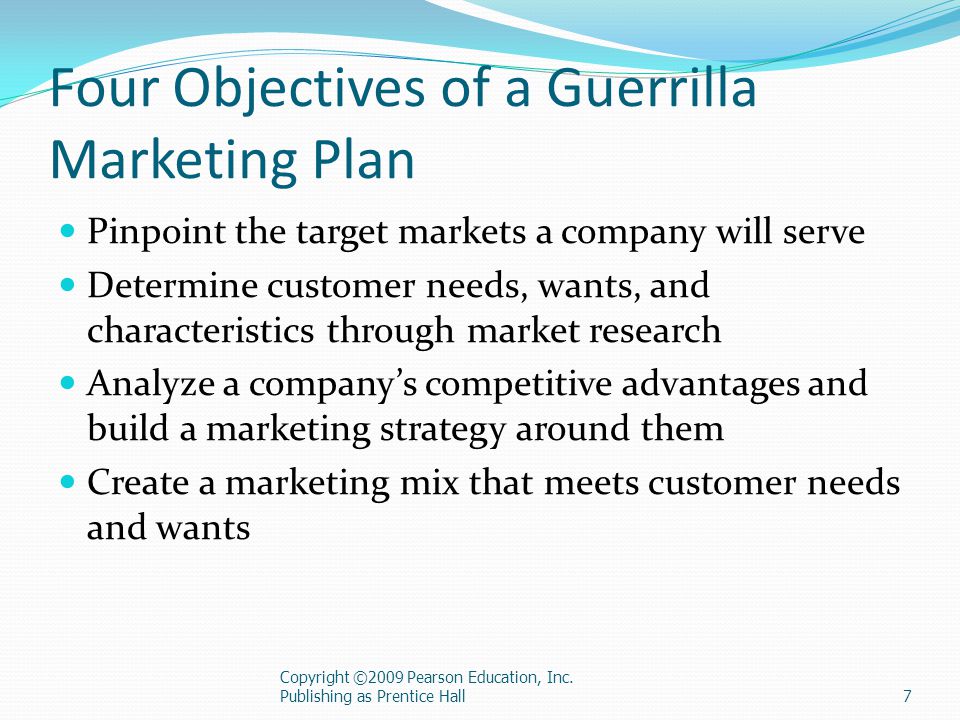 Four Objectives of a Guerrilla Marketing Plan

- Pinpoint the target markets a company will serve
- Determine customer needs, wants, and characteristics through market research
- Analyze a company's competitive advantages and build a marketing strategy around them
- Create a marketing mix that meets customer needs and wants

Copyright ©2009 Pearson Education, Inc.
Publishing as Prentice Hall

7